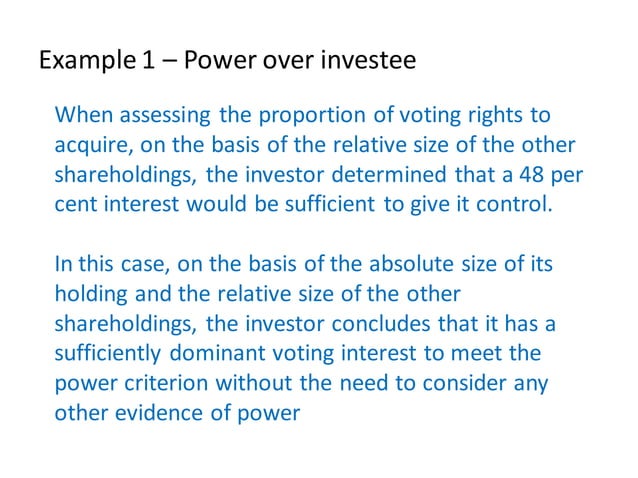 Example 1 – Power over investee

When assessing the proportion of voting rights to acquire, on the basis of the relative size of the other shareholdings, the investor determined that a 48 per cent interest would be sufficient to give it control.

In this case, on the basis of the absolute size of its holding and the relative size of the other shareholdings, the investor concludes that it has a sufficiently dominant voting interest to meet the power criterion without the need to consider any other evidence of power